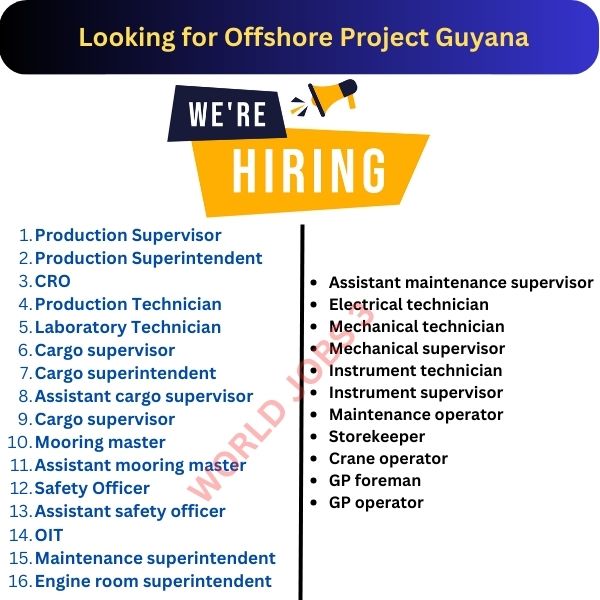 Looking for Offshore Project Guyana

WE'RE
HIRING

1. Production Supervisor
2. Production Superintendent
3. CRO
4. Production Technician
5. Laboratory Technician
6. Cargo supervisor
7. Cargo superintendent
8. Assistant cargo supervisor
9. Cargo supervisor
10. Mooring master
11. Assistant mooring master
12. Safety Officer
13. Assistant safety officer
14. OIT
15. Maintenance superintendent
16. Engine room superintendent

- Assistant maintenance supervisor
- Electrical technician
- Mechanical technician
- Mechanical supervisor
- Instrument technician
- Instrument supervisor
- Maintenance operator
- Storekeeper
- Crane operator
- GP foreman
- GP operator

WORLD JOBS 3